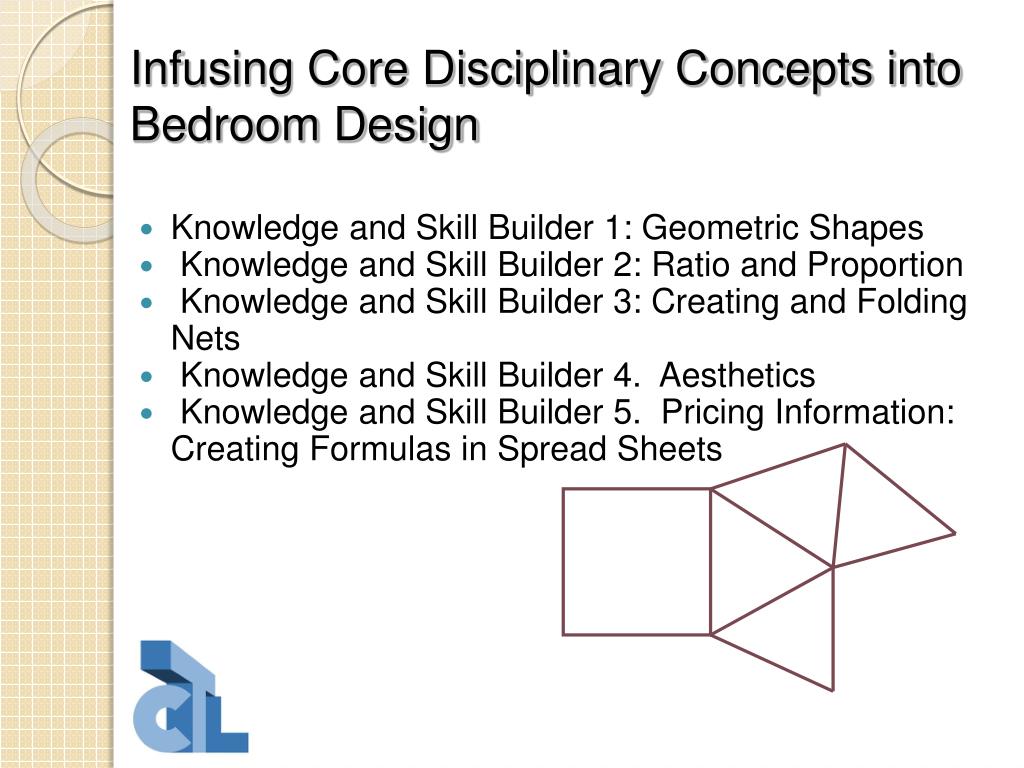 Infusing Core Disciplinary Concepts into Bedroom Design

- Knowledge and Skill Builder 1: Geometric Shapes
- Knowledge and Skill Builder 2: Ratio and Proportion
- Knowledge and Skill Builder 3: Creating and Folding Nets
- Knowledge and Skill Builder 4. Aesthetics
- Knowledge and Skill Builder 5. Pricing Information: Creating Formulas in Spread Sheets

CTL